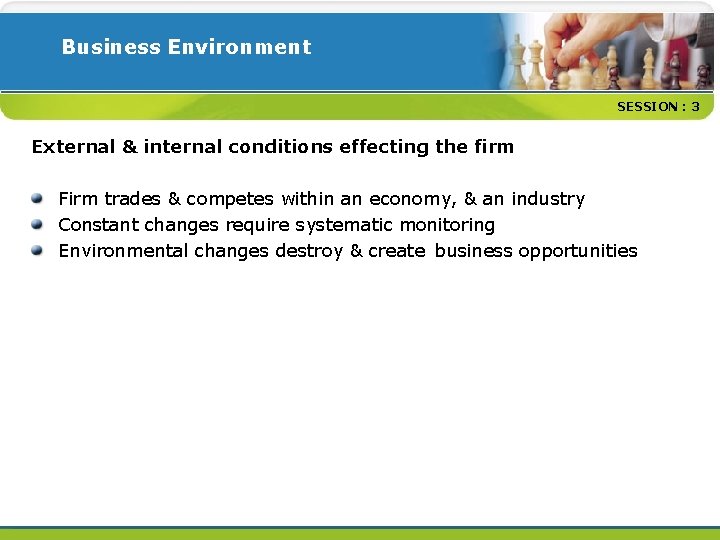 Business Environment

SESSION : 3

External & internal conditions effecting the firm

- Firm trades & competes within an economy, & an industry
- Constant changes require systematic monitoring
- Environmental changes destroy & create business opportunities